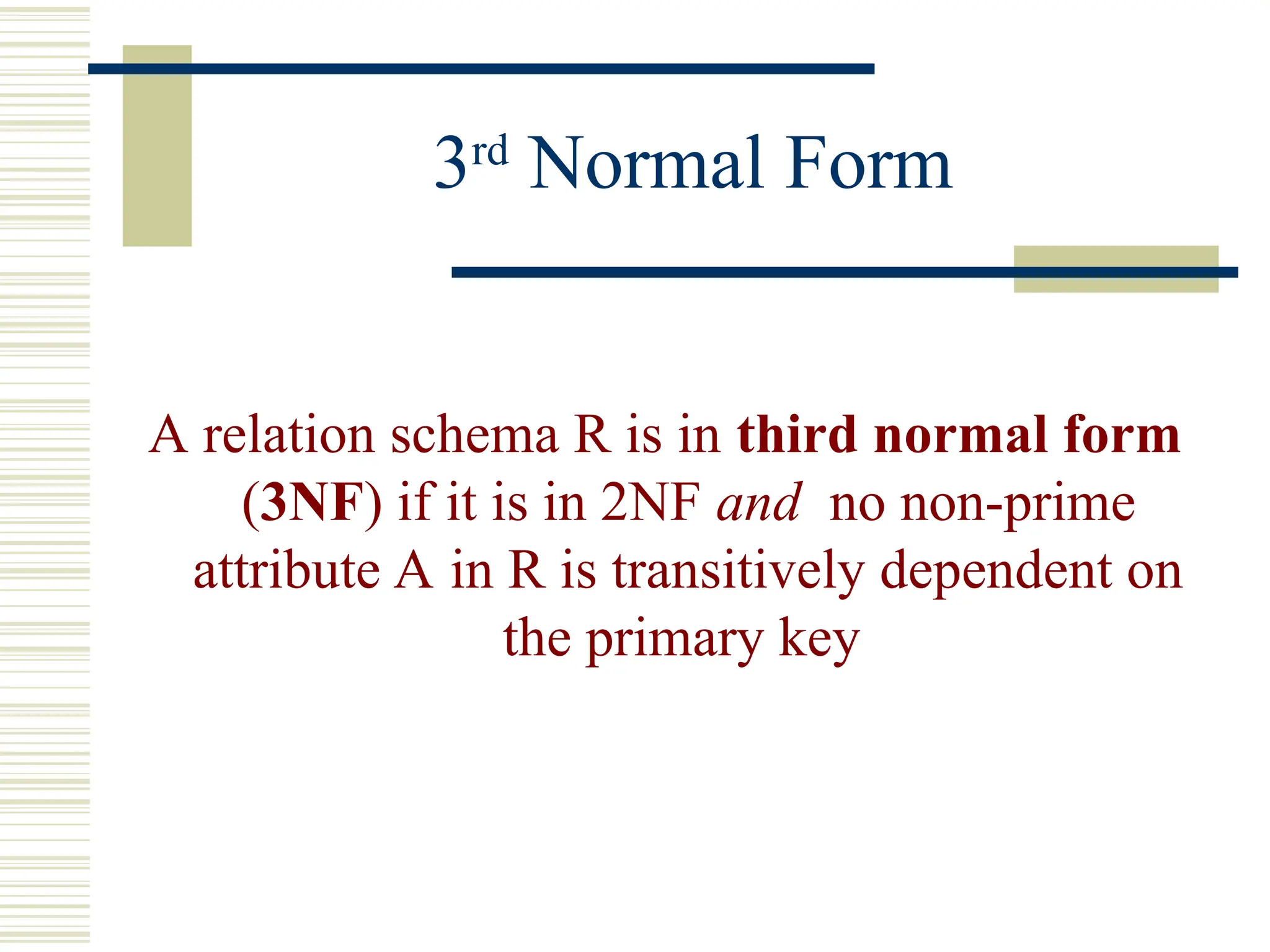 3rd Normal Form

A relation schema R is in third normal form (3NF) if it is in 2NF and no non-prime attribute A in R is transitively dependent on the primary key